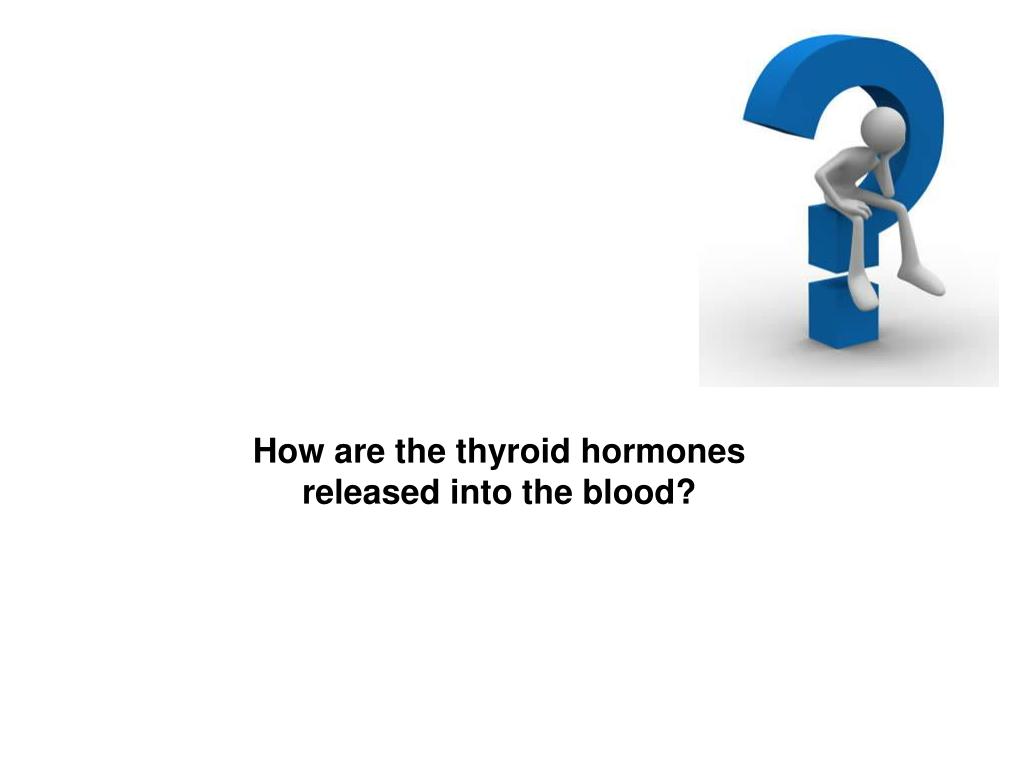 How are the thyroid hormones released into the blood?